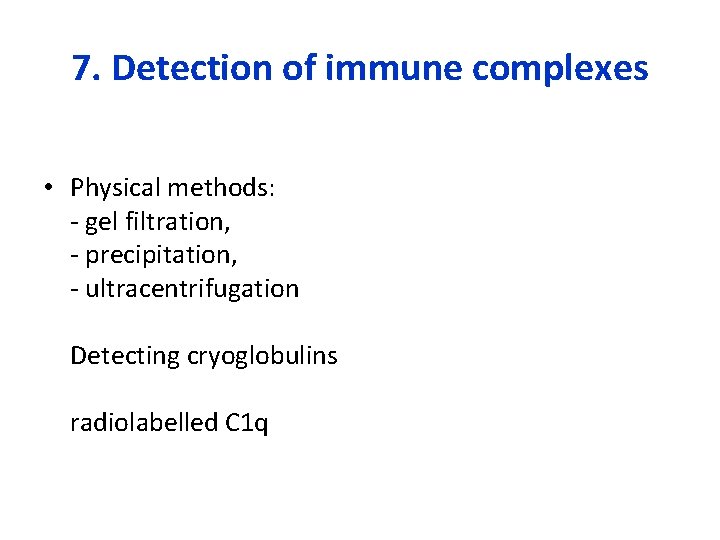 7. Detection of immune complexes

• Physical methods:
- gel filtration,
- precipitation,
- ultracentrifugation

Detecting cryoglobulins

radiolabelled C1q